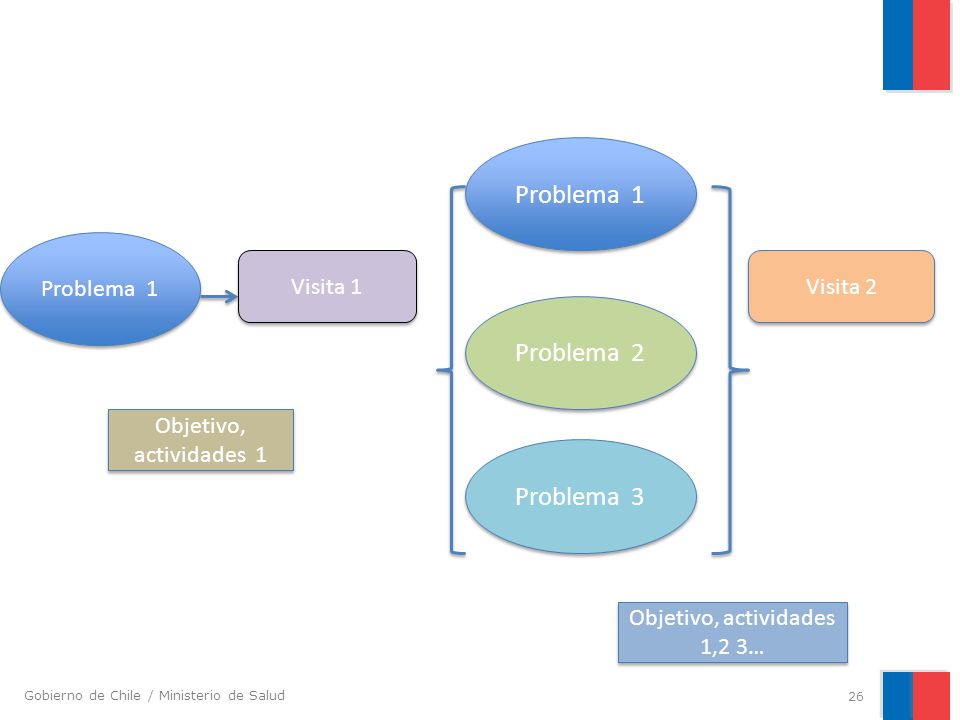 Problema 1

Visita 1

Objetivo, actividades 1

Problema 1

Problema 2

Problema 3

Visita 2

Objetivo, actividades 1,2 3…

Gobierno de Chile / Ministerio de Salud

26